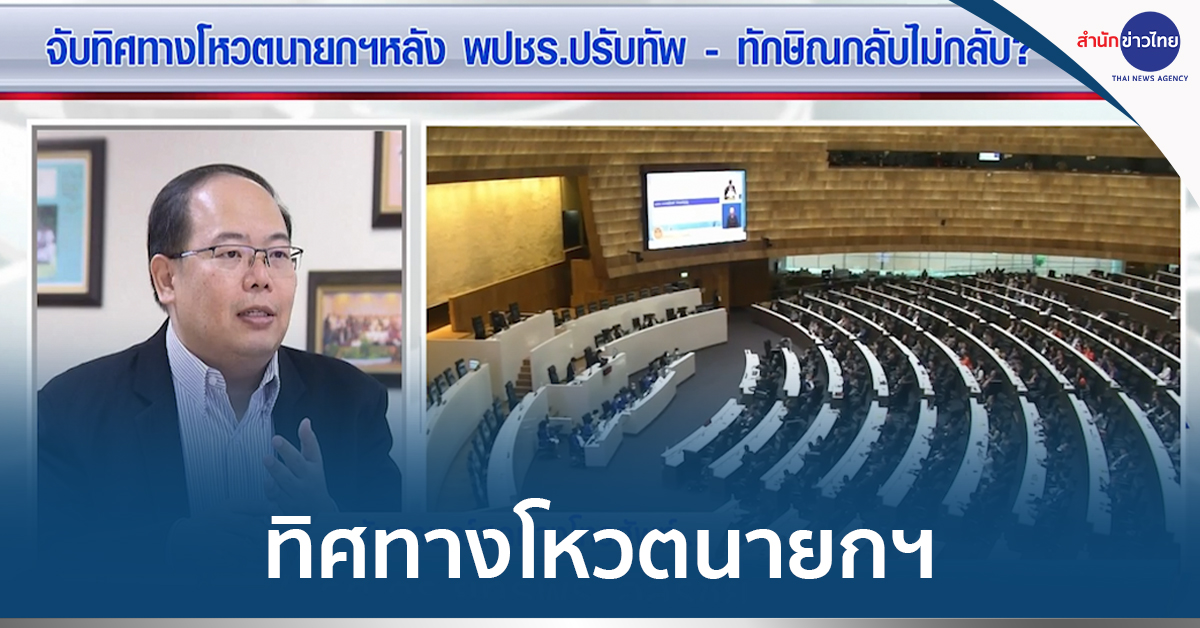 จับทิศทางโหวตนายกฯหลัง พปชร.ปรับทัพ - ทักษิณกลับไม่กลับ?

สำนักข่าวไทย
THAI NEWS AGENCY

ทิศทางโหวตนายกฯ